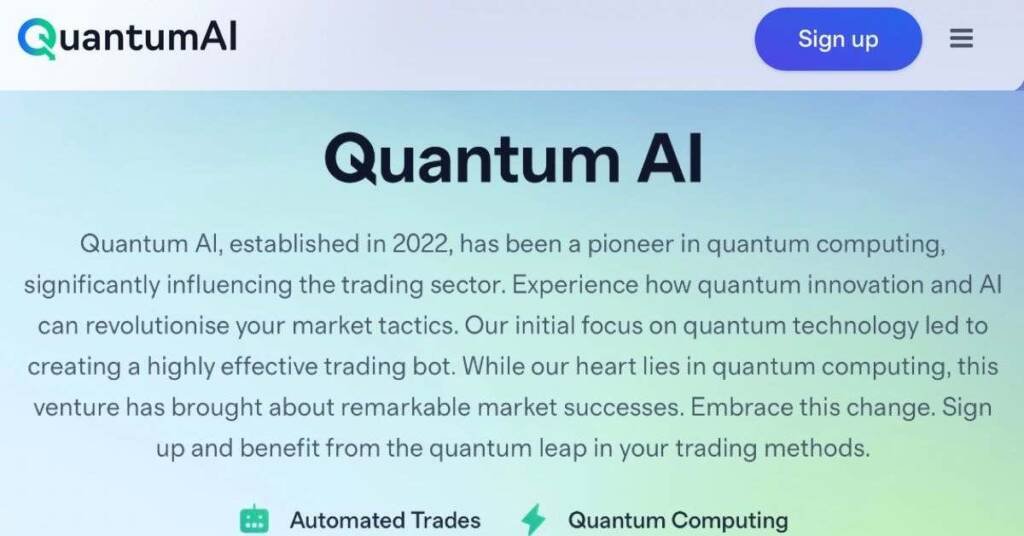 QuantumAI

Sign up

Quantum AI

Quantum AI, established in 2022, has been a pioneer in quantum computing, significantly influencing the trading sector. Experience how quantum innovation and AI can revolutionise your market tactics. Our initial focus on quantum technology led to creating a highly effective trading bot. While our heart lies in quantum computing, this venture has brought about remarkable market successes. Embrace this change. Sign up and benefit from the quantum leap in your trading methods.

Automated Trades

Quantum Computing